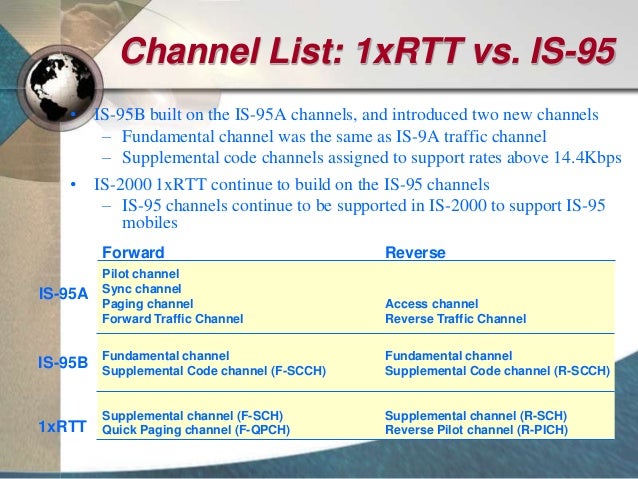 Channel List: 1xRTT vs. IS-95

• IS-95B built on the IS-95A channels, and introduced two new channels
  – Fundamental channel was the same as IS-9A traffic channel
  – Supplemental code channels assigned to support rates above 14.4Kbps
• IS-2000 1xRTT continue to build on the IS-95 channels
  – IS-95 channels continue to be supported in IS-2000 to support IS-95 mobiles

| | Forward | Reverse |
|---|---|---|
| IS-95A | Pilot channel<br>Sync channel<br>Paging channel<br>Forward Traffic Channel | Access channel<br>Reverse Traffic Channel |
| IS-95B | Fundamental channel<br>Supplemental Code channel (F-SCCH) | Fundamental channel<br>Supplemental Code channel (R-SCCH) |
| 1xRTT | Supplemental channel (F-SCH)<br>Quick Paging channel (F-QPCH) | Supplemental channel (R-SCH)<br>Reverse Pilot channel (R-PICH) |